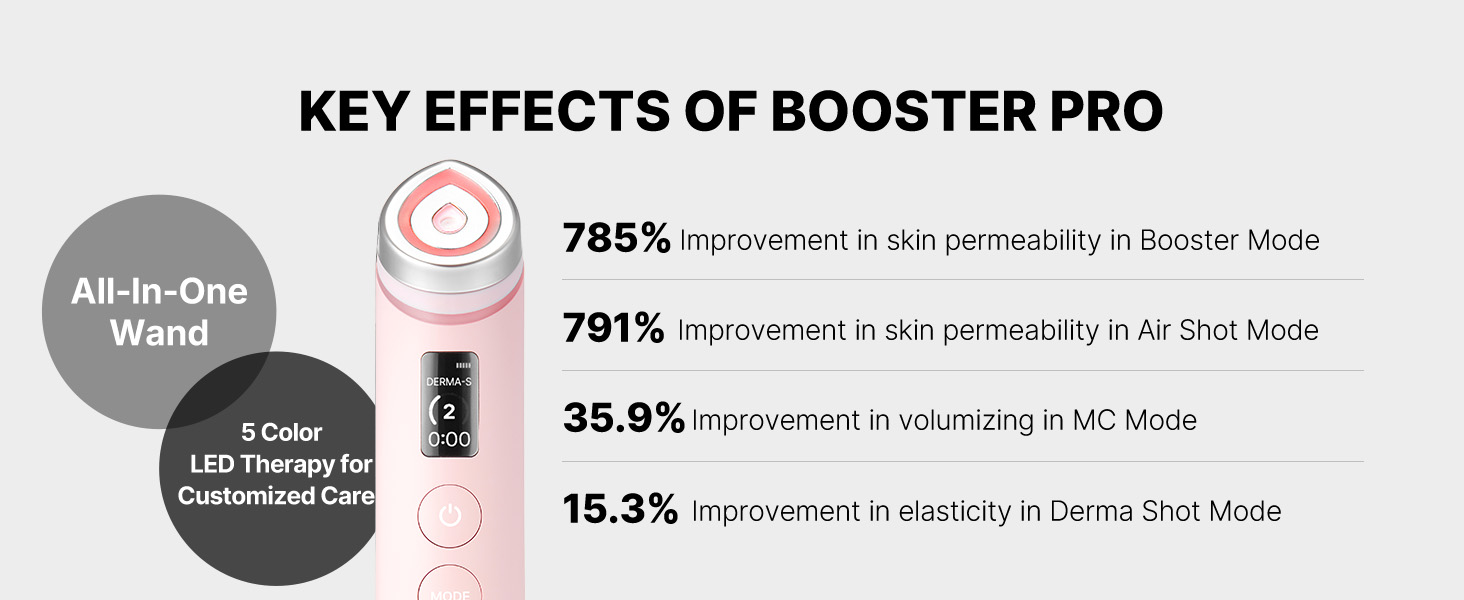 KEY EFFECTS OF BOOSTER PRO

All-In-One Wand

5 Color LED Therapy for Customized Care

DERMA-S
2
0:00

MODE

785% Improvement in skin permeability in Booster Mode

791% Improvement in skin permeability in Air Shot Mode

35.9% Improvement in volumizing in MC Mode

15.3% Improvement in elasticity in Derma Shot Mode